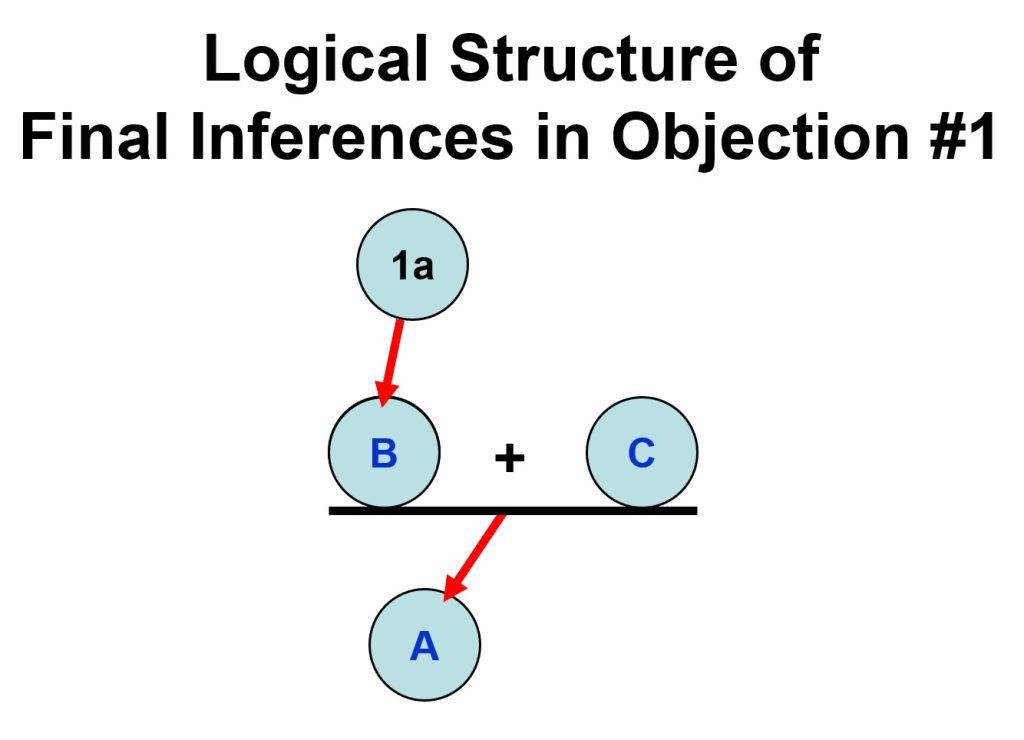 Logical Structure of
Final Inferences in Objection #1

1a

B

+

C

A